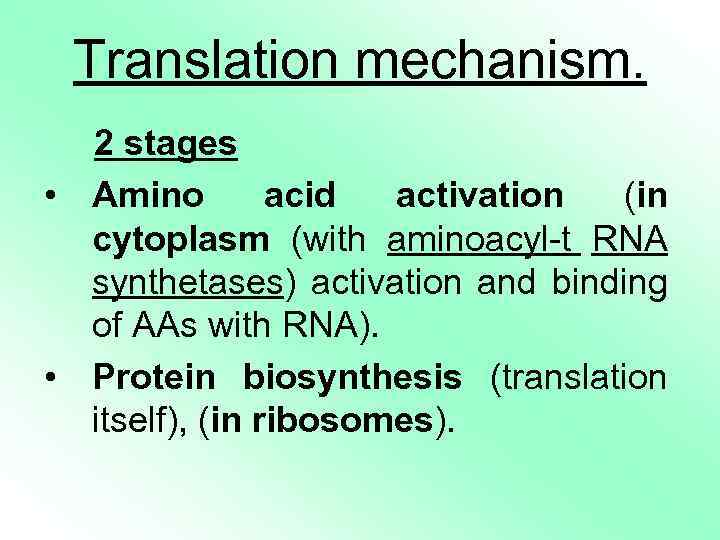 Translation mechanism.

2 stages

• Amino acid activation (in cytoplasm (with aminoacyl-t RNA synthetases) activation and binding of AAs with RNA).

• Protein biosynthesis (translation itself), (in ribosomes).